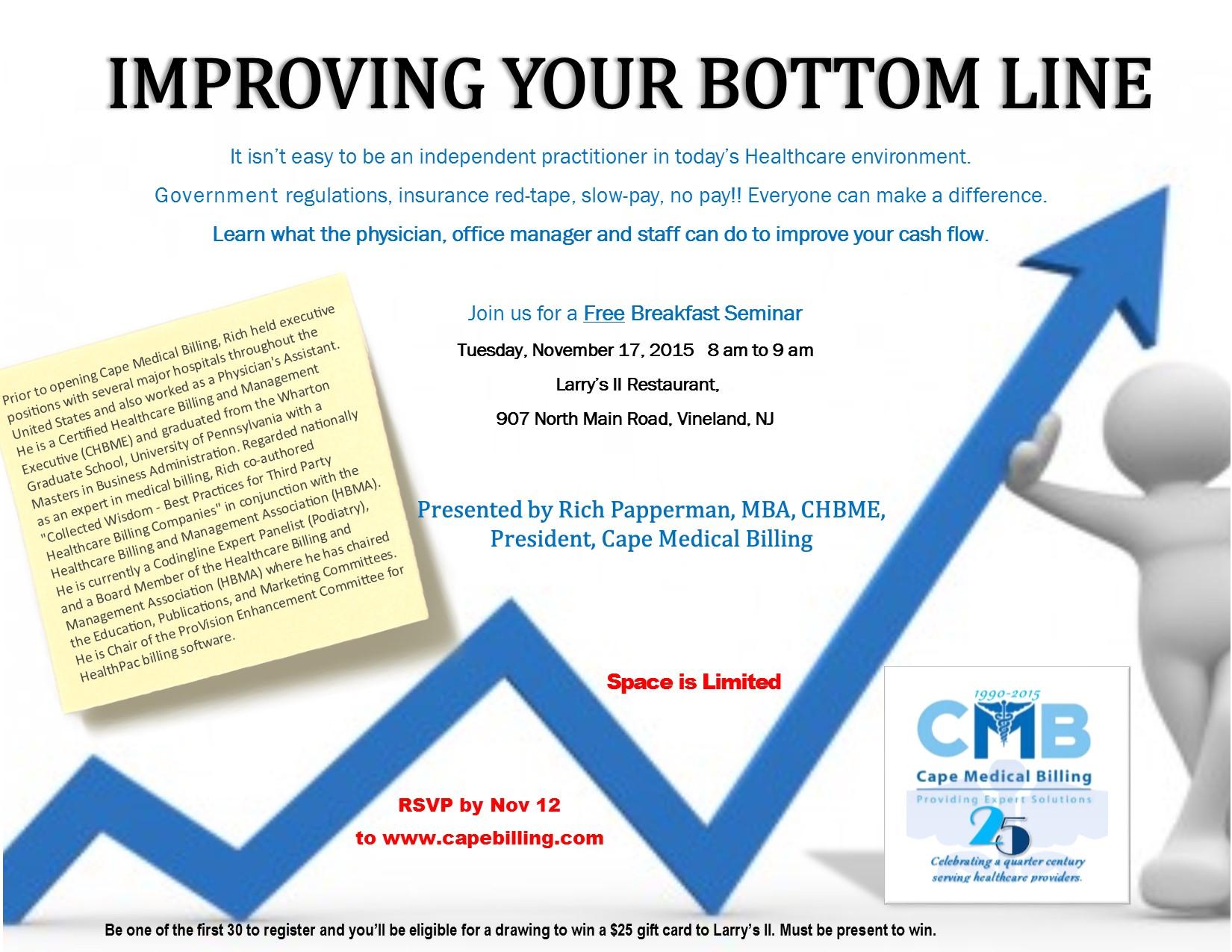 IMPROVING YOUR BOTTOM LINE

It isn't easy to be an independent practitioner in today's Healthcare environment.

Government regulations, insurance red-tape, slow-pay, no pay!! Everyone can make a difference.

Learn what the physician, office manager and staff can do to improve your cash flow.

Prior to opening Cape Medical Billing, Rich held executive positions with several major hospitals throughout the United States and also worked as a Physician's Assistant. He is a Certified Healthcare Billing and Management Executive (CHBME) and graduated from the Wharton Graduate School, University of Pennsylvania with a Masters in Business Administration. Regarded nationally as an expert in medical billing, Rich co-authored "Collected Wisdom - Best Practices for Third Party Healthcare Billing Companies" in conjunction with the Healthcare Billing and Management Association (HBMA). He is currently a Codingline Expert Panelist (Podiatry), and a Board Member of the Healthcare Billing and Management Association (HBMA) where he has chaired the Education, Publications, and Marketing Committees. He is Chair of the ProVision Enhancement Committee for HealthPac billing software.

Join us for a Free Breakfast Seminar

Tuesday, November 17, 2015 8 am to 9 am

Larry's II Restaurant,

907 North Main Road, Vineland, NJ

Presented by Rich Papperman, MBA, CHBME, President, Cape Medical Billing

Space is Limited

RSVP by Nov 12

to www.capebilling.com

1990-2015
CMB
Cape Medical Billing
Providing Expert Solutions
25
Celebrating a quarter century serving healthcare providers.

Be one of the first 30 to register and you'll be eligible for a drawing to win a $25 gift card to Larry's II. Must be present to win.